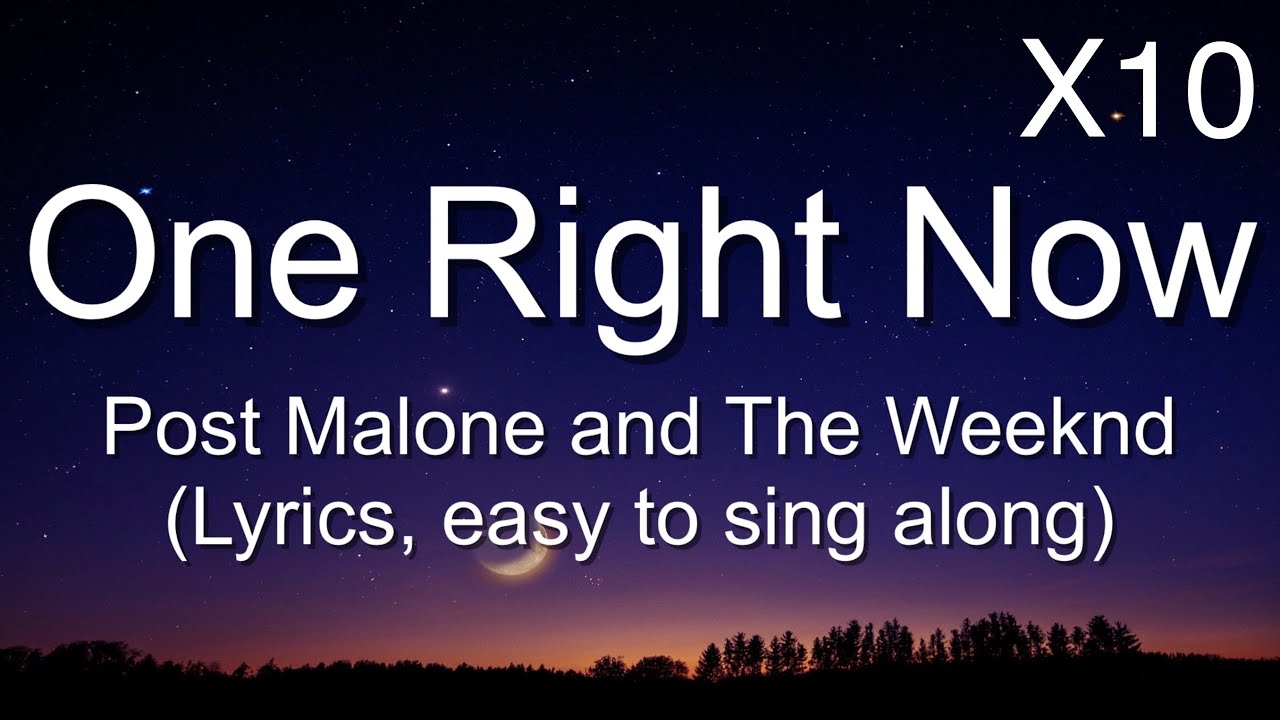 X10

One Right Now

Post Malone and The Weeknd
(Lyrics, easy to sing along)